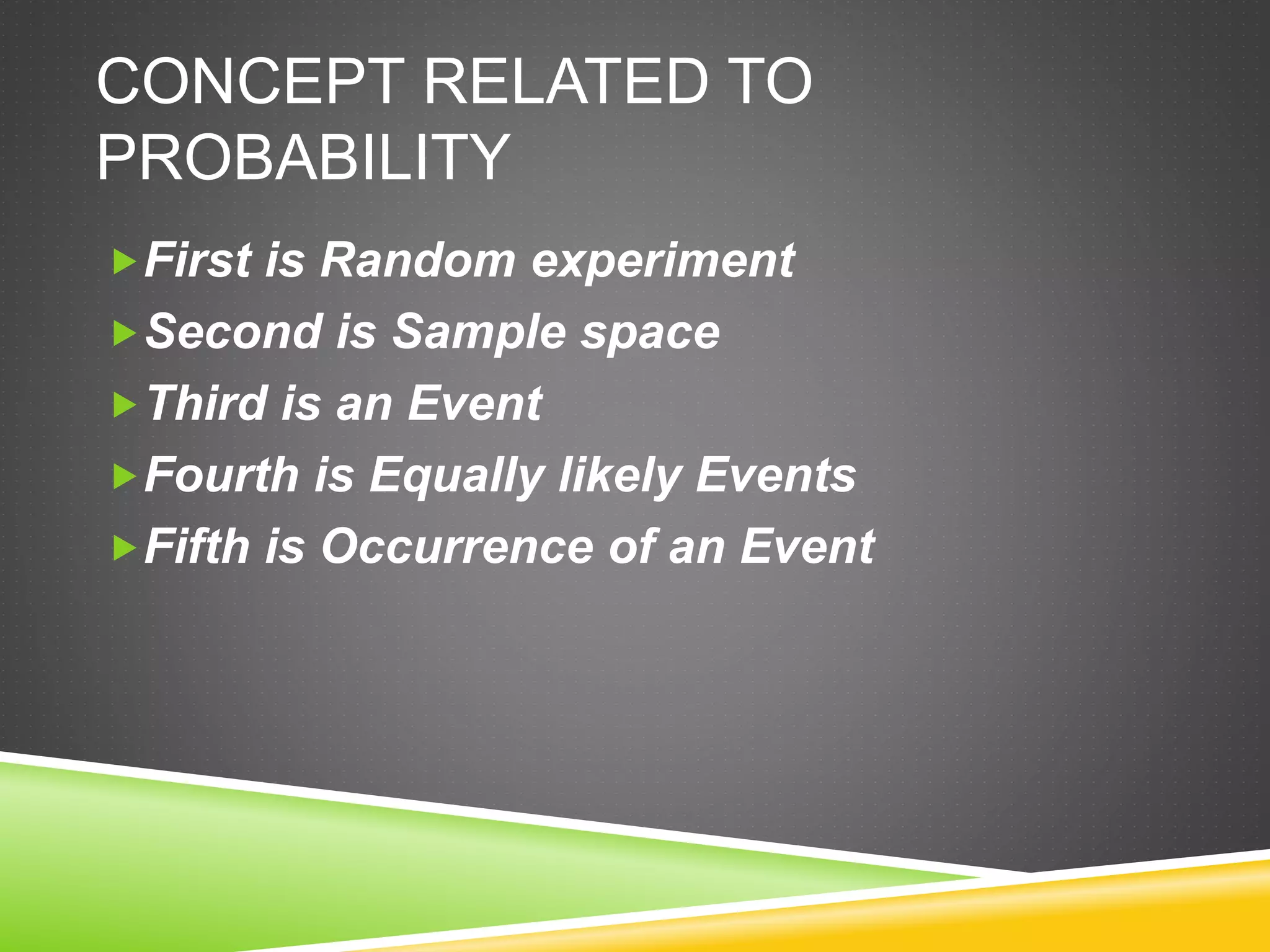 CONCEPT RELATED TO PROBABILITY

First is Random experiment
Second is Sample space
Third is an Event
Fourth is Equally likely Events
Fifth is Occurrence of an Event